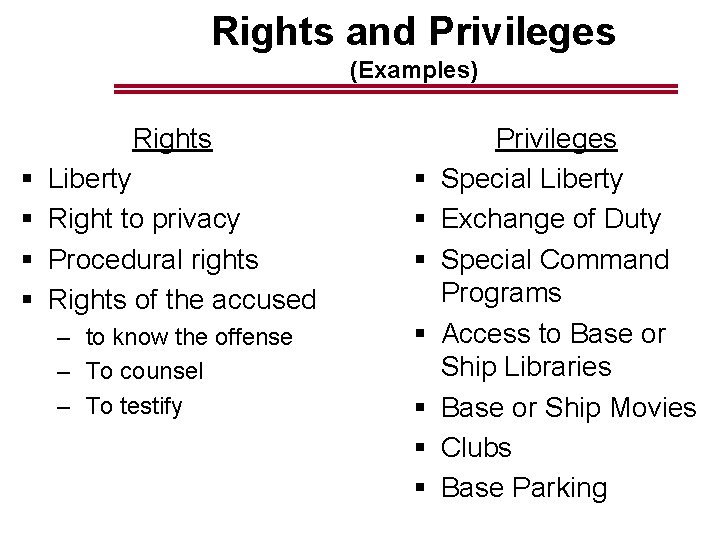 Rights and Privileges
(Examples)

Rights
- Liberty
- Right to privacy
- Procedural rights
- Rights of the accused
  – to know the offense
  – To counsel
  – To testify

Privileges
- Special Liberty
- Exchange of Duty
- Special Command Programs
- Access to Base or Ship Libraries
- Base or Ship Movies
- Clubs
- Base Parking